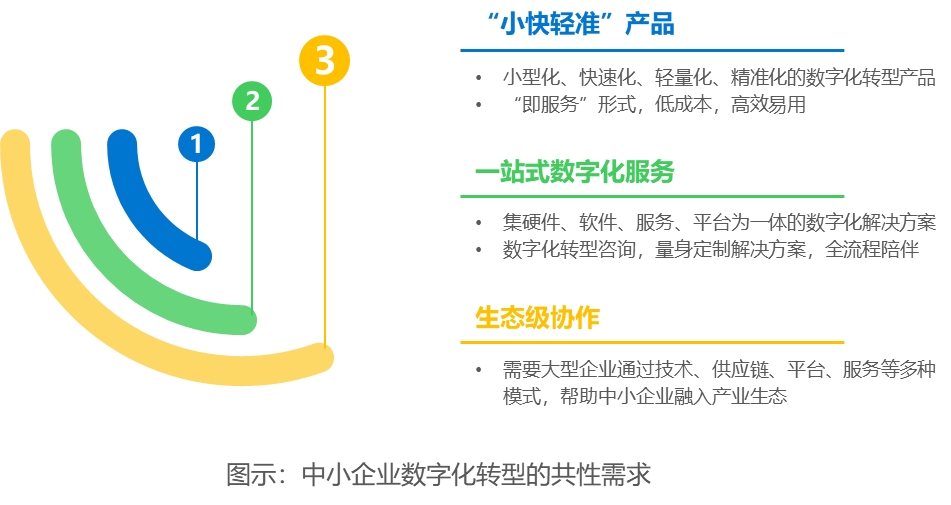 3

2

1

“小快轻准”产品

• 小型化、快速化、轻量化、精准化的数字化转型产品
• “即服务”形式，低成本，高效易用

一站式数字化服务

• 集硬件、软件、服务、平台为一体的数字化解决方案
• 数字化转型咨询，量身定制解决方案，全流程陪伴

生态级协作

• 需要大型企业通过技术、供应链、平台、服务等多种模式，帮助中小企业融入产业生态

图示：中小企业数字化转型的共性需求